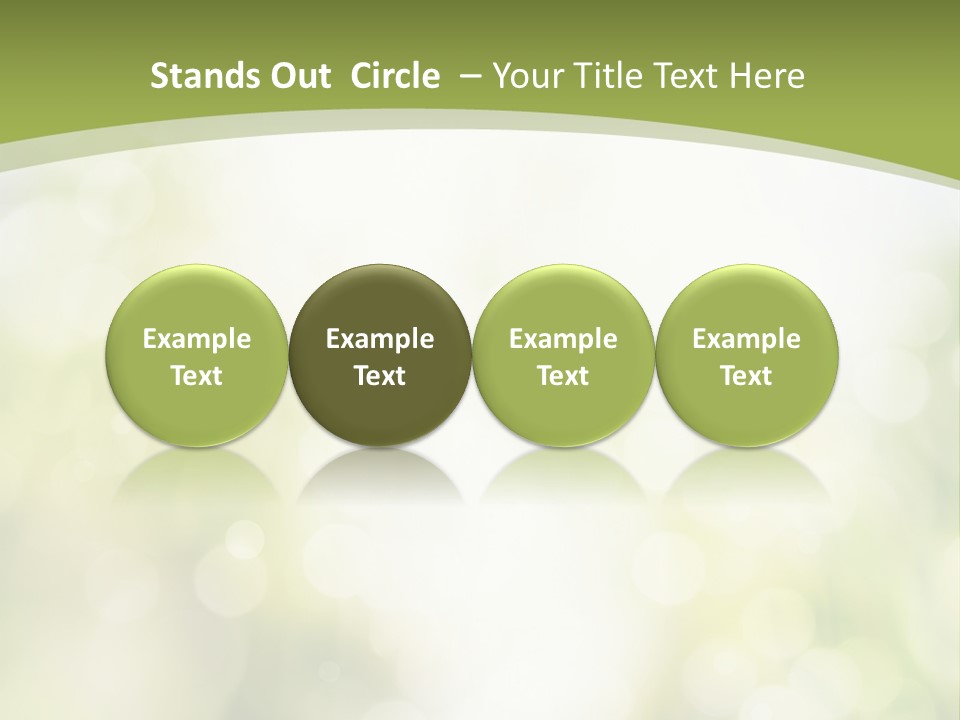 Stands Out Circle – Your Title Text Here

Example Text

Example Text

Example Text

Example Text